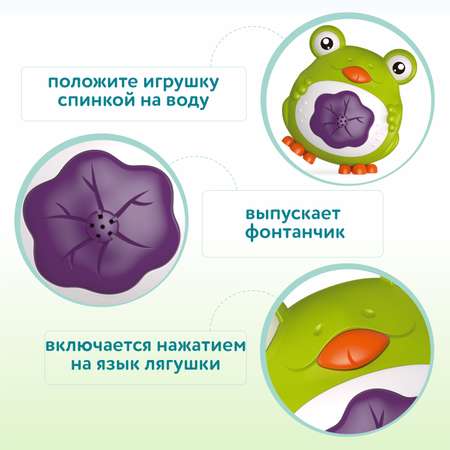 положите игрушку спинкой на воду

выпускает фонтанчик

включается нажатием на язык лягушки